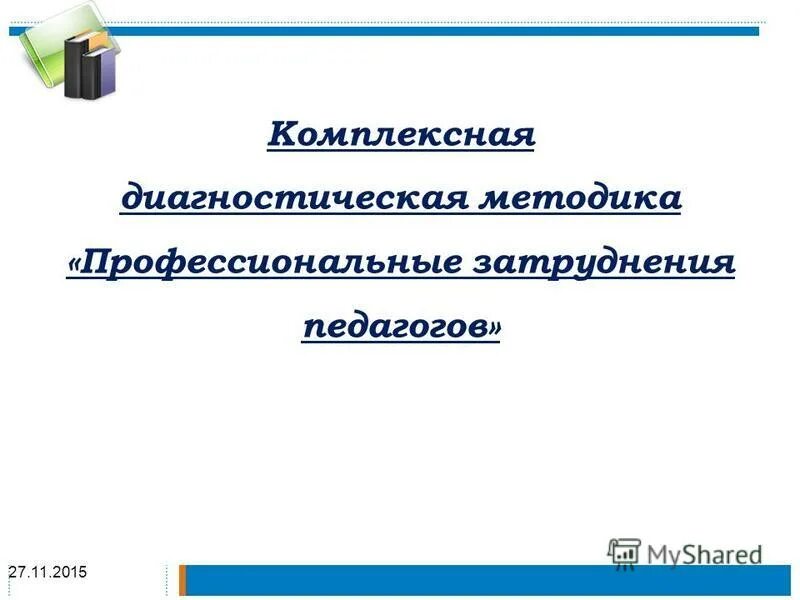 Комплексная диагностическая методика «Профессиональные затруднения педагогов»

MyShared

27.11.2015